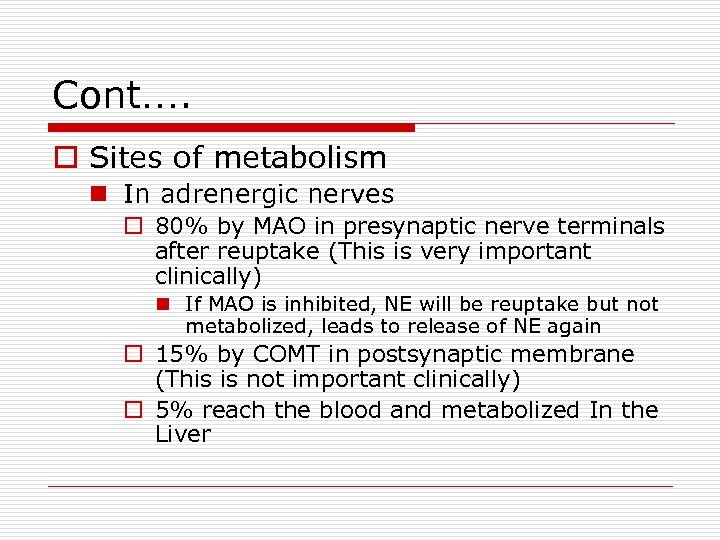 Cont....

Sites of metabolism

In adrenergic nerves

80% by MAO in presynaptic nerve terminals after reuptake (This is very important clinically)

If MAO is inhibited, NE will be reuptake but not metabolized, leads to release of NE again

15% by COMT in postsynaptic membrane (This is not important clinically)

5% reach the blood and metabolized In the Liver